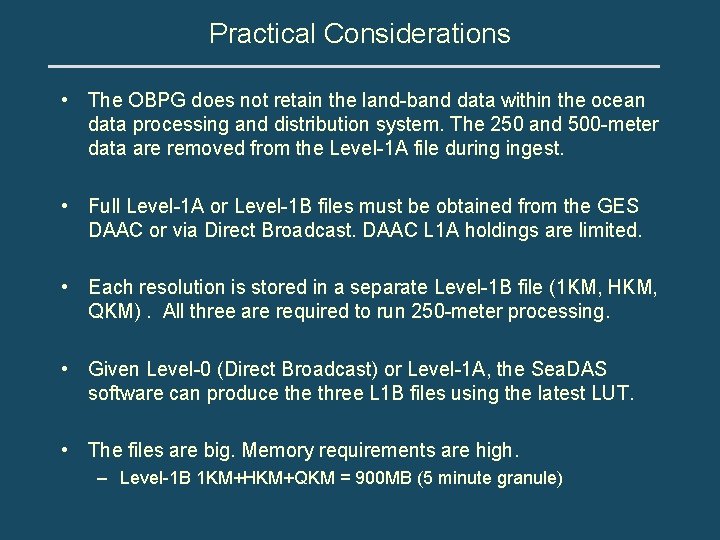 Practical Considerations

• The OBPG does not retain the land-band data within the ocean data processing and distribution system. The 250 and 500-meter data are removed from the Level-1A file during ingest.

• Full Level-1A or Level-1B files must be obtained from the GES DAAC or via Direct Broadcast. DAAC L1A holdings are limited.

• Each resolution is stored in a separate Level-1B file (1KM, HKM, QKM) . All three are required to run 250-meter processing.

• Given Level-0 (Direct Broadcast) or Level-1A, the SeaDAS software can produce the three L1B files using the latest LUT.

• The files are big. Memory requirements are high.
– Level-1B 1KM+HKM+QKM = 900MB (5 minute granule)